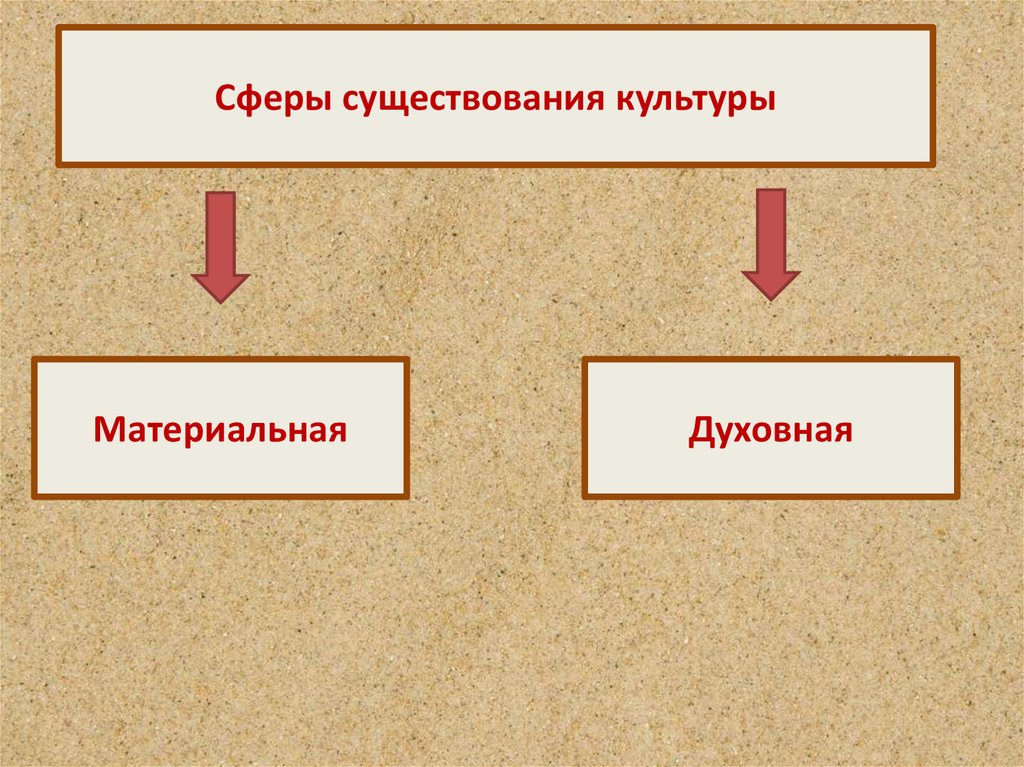 Сферы существования культуры

Материальная

Духовная